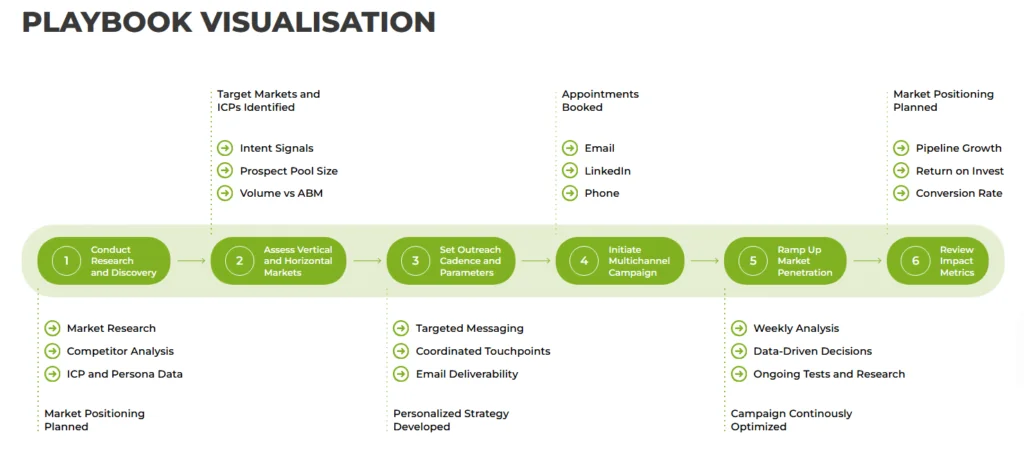 PLAYBOOK VISUALISATION

Target Markets and ICPs Identified

Intent Signals
Prospect Pool Size
Volume vs ABM

Appointments Booked

Email
LinkedIn
Phone

Market Positioning Planned

Pipeline Growth
Return on Invest
Conversion Rate

1 Conduct Research and Discovery
2 Assess Vertical and Horizontal Markets
3 Set Outreach Cadence and Parameters
4 Initiate Multichannel Campaign
5 Ramp Up Market Penetration
6 Review Impact Metrics

Market Research
Competitor Analysis
ICP and Persona Data

Market Positioning Planned

Targeted Messaging
Coordinated Touchpoints
Email Deliverability

Personalized Strategy Developed

Weekly Analysis
Data-Driven Decisions
Ongoing Tests and Research

Campaign Continously Optimized